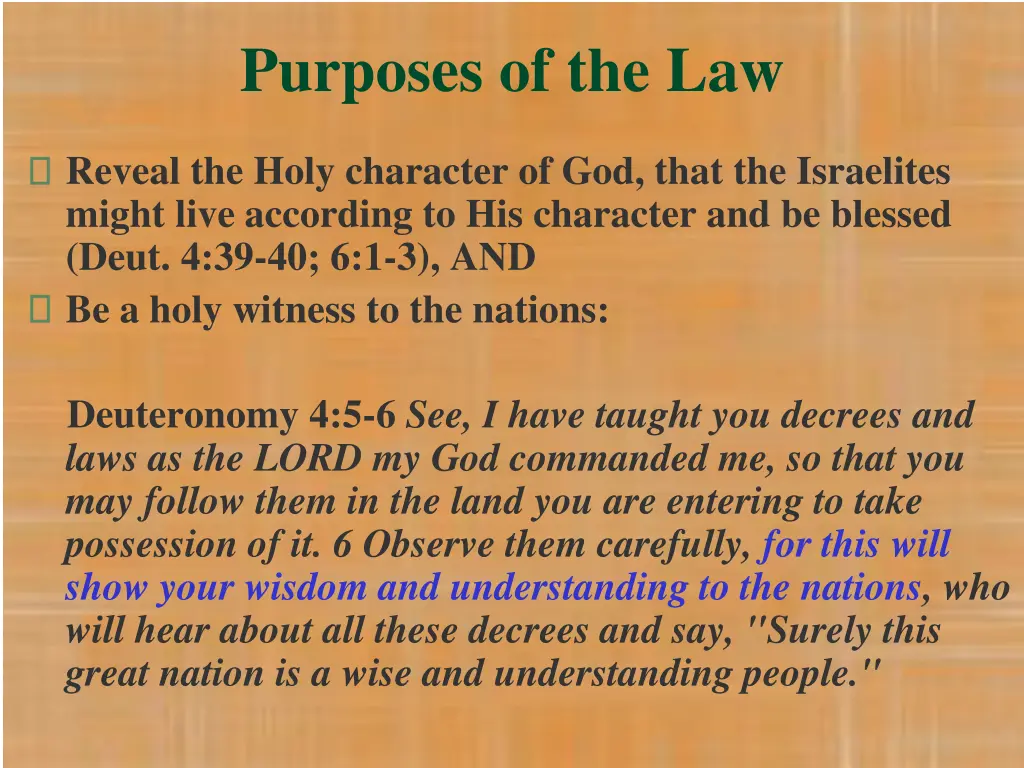 Purposes of the Law

Reveal the Holy character of God, that the Israelites might live according to His character and be blessed (Deut. 4:39-40; 6:1-3), AND

Be a holy witness to the nations:

Deuteronomy 4:5-6 See, I have taught you decrees and laws as the LORD my God commanded me, so that you may follow them in the land you are entering to take possession of it. 6 Observe them carefully, for this will show your wisdom and understanding to the nations, who will hear about all these decrees and say, "Surely this great nation is a wise and understanding people."